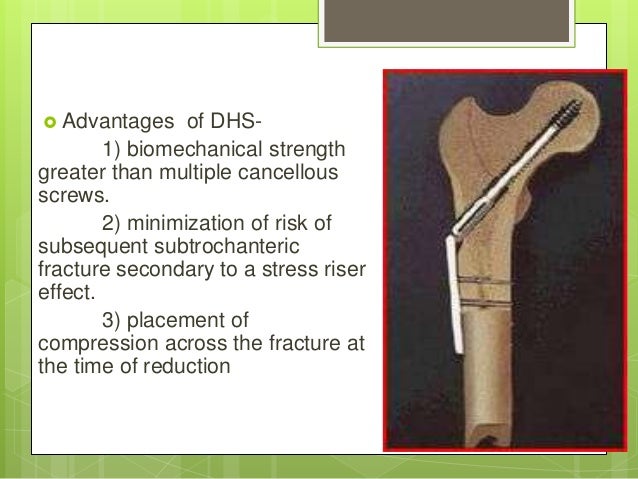 Advantages  of DHS-

1) biomechanical strength greater than multiple cancellous screws.

2) minimization of risk of subsequent subtrochanteric fracture secondary to a stress riser effect.

3) placement of compression across the fracture at the time of reduction